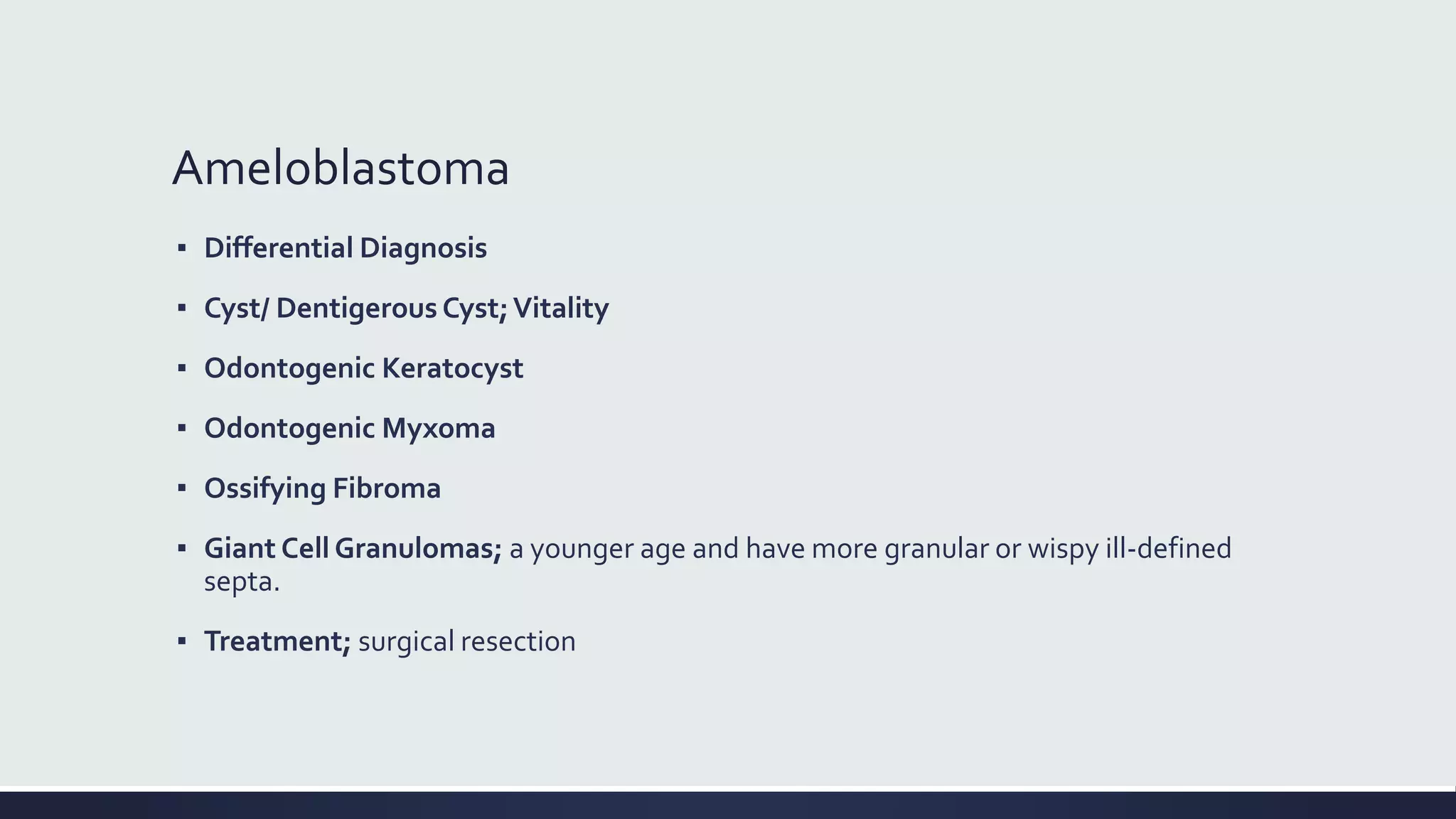 Ameloblastoma

▪ Differential Diagnosis

▪ Cyst/ Dentigerous Cyst; Vitality

▪ Odontogenic Keratocyst

▪ Odontogenic Myxoma

▪ Ossifying Fibroma

▪ Giant Cell Granulomas; a younger age and have more granular or wispy ill-defined septa.

▪ Treatment; surgical resection